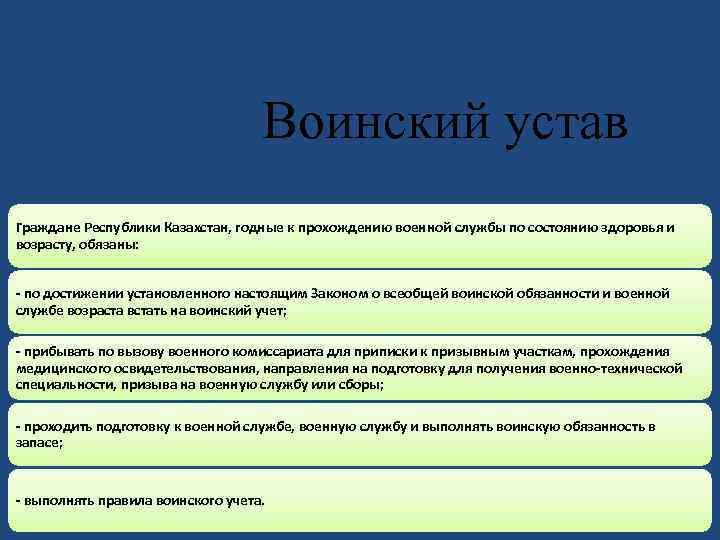 Воинский устав

Граждане Республики Казахстан, годные к прохождению военной службы по состоянию здоровья и возрасту, обязаны:

- по достижении установленного настоящим Законом о всеобщей воинской обязанности и военной службе возраста встать на воинский учет;

- прибывать по вызову военного комиссариата для приписки к призывным участкам, прохождения медицинского освидетельствования, направления на подготовку для получения военно-технической специальности, призыва на военную службу или сборы;

- проходить подготовку к военной службе, военную службу и выполнять воинскую обязанность в запасе;

- выполнять правила воинского учета.